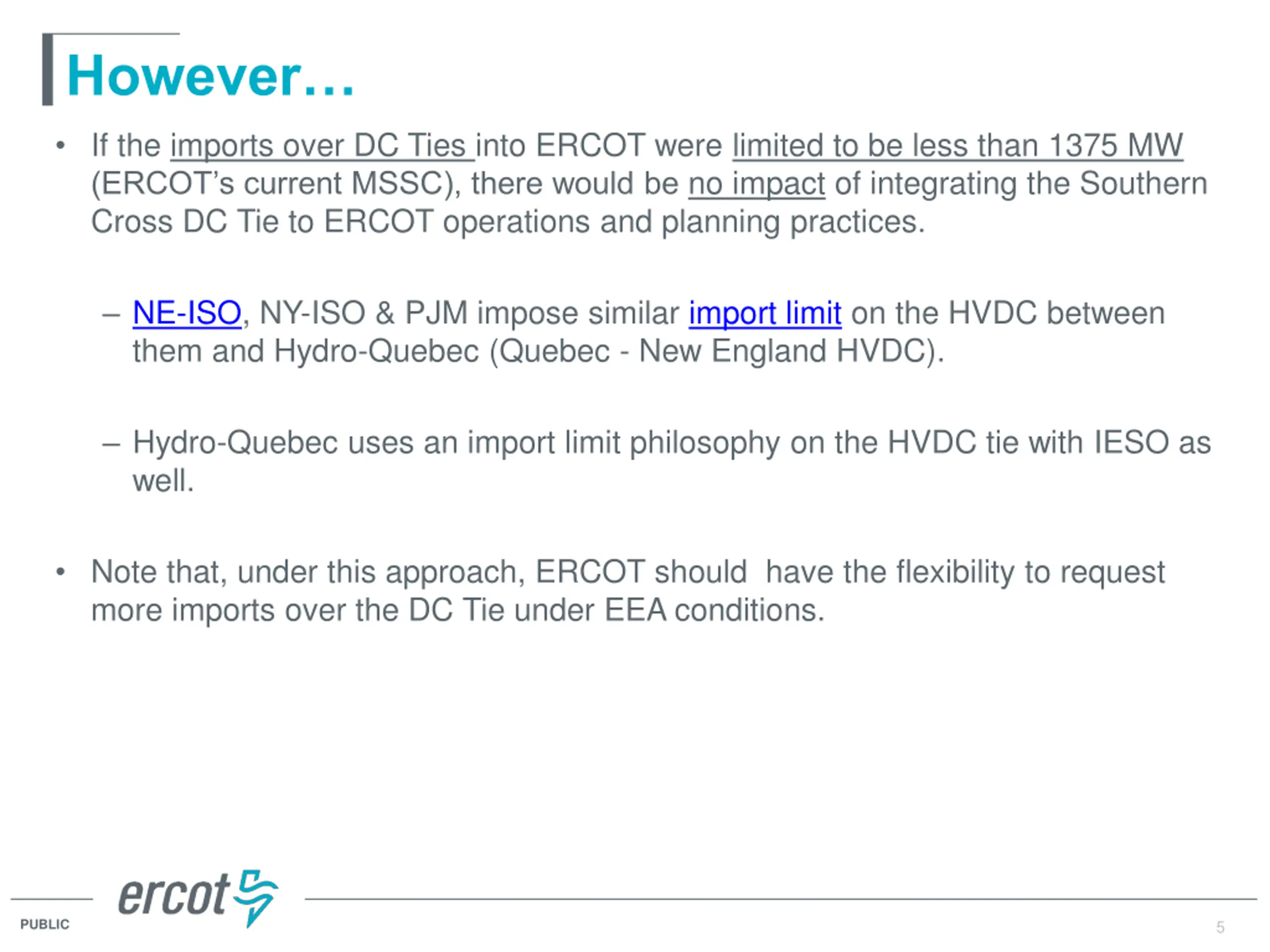 However…

• If the imports over DC Ties into ERCOT were limited to be less than 1375 MW (ERCOT's current MSSC), there would be no impact of integrating the Southern Cross DC Tie to ERCOT operations and planning practices.

– NE-ISO, NY-ISO & PJM impose similar import limit on the HVDC between them and Hydro-Quebec (Quebec - New England HVDC).

– Hydro-Quebec uses an import limit philosophy on the HVDC tie with IESO as well.

• Note that, under this approach, ERCOT should have the flexibility to request more imports over the DC Tie under EEA conditions.

ercot

PUBLIC

5